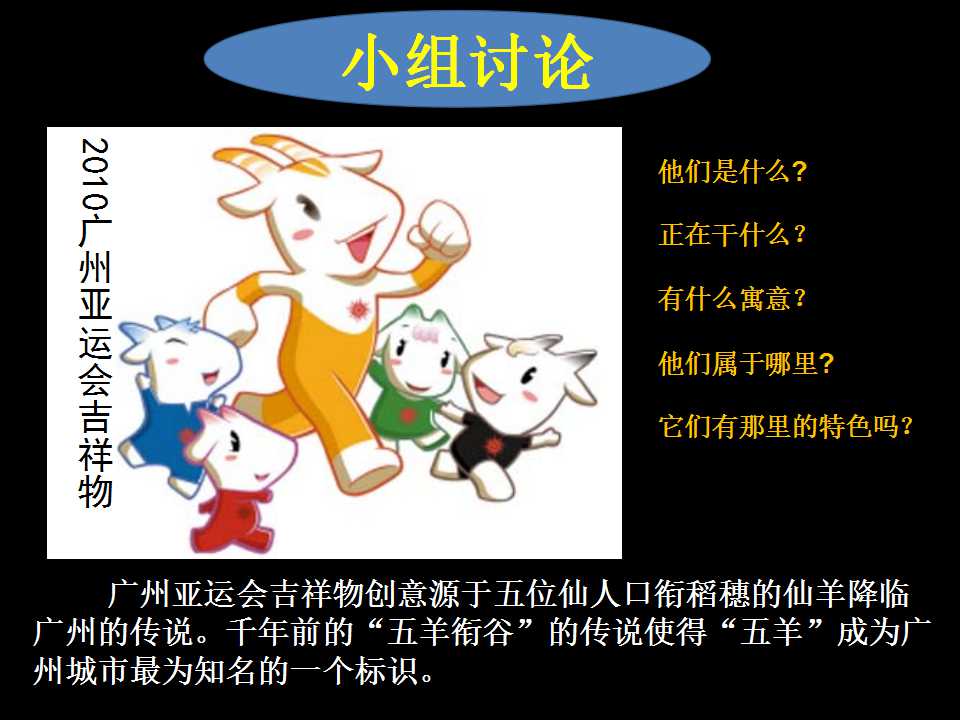 小组讨论

2010广州亚运会吉祥物

他们是什么?

正在干什么?

有什么寓意?

他们属于哪里?

它们有那里的特色吗?

广州亚运会吉祥物创意源于五位仙人口衔稻穗的仙羊降临广州的传说。千年前的“五羊衔谷”的传说使得“五羊”成为广州城市最为知名的一个标识。